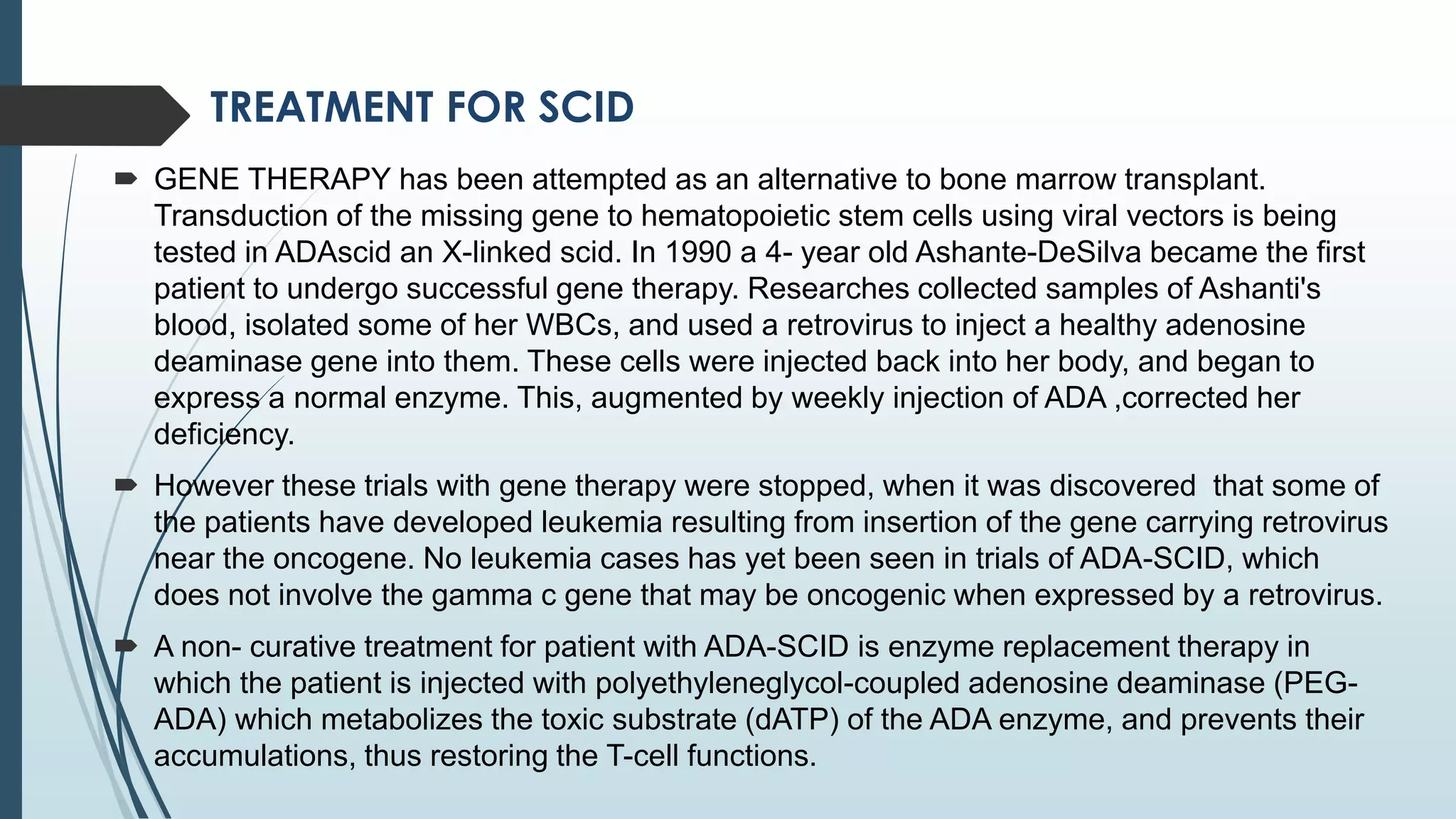 TREATMENT FOR SCID

GENE THERAPY has been attempted as an alternative to bone marrow transplant. Transduction of the missing gene to hematopoietic stem cells using viral vectors is being tested in ADAscid an X-linked scid. In 1990 a 4- year old Ashante-DeSilva became the first patient to undergo successful gene therapy. Researches collected samples of Ashanti's blood, isolated some of her WBCs, and used a retrovirus to inject a healthy adenosine deaminase gene into them. These cells were injected back into her body, and began to express a normal enzyme. This, augmented by weekly injection of ADA ,corrected her deficiency.

However these trials with gene therapy were stopped, when it was discovered that some of the patients have developed leukemia resulting from insertion of the gene carrying retrovirus near the oncogene. No leukemia cases has yet been seen in trials of ADA-SCID, which does not involve the gamma c gene that may be oncogenic when expressed by a retrovirus.

A non- curative treatment for patient with ADA-SCID is enzyme replacement therapy in which the patient is injected with polyethyleneglycol-coupled adenosine deaminase (PEG-ADA) which metabolizes the toxic substrate (dATP) of the ADA enzyme, and prevents their accumulations, thus restoring the T-cell functions.